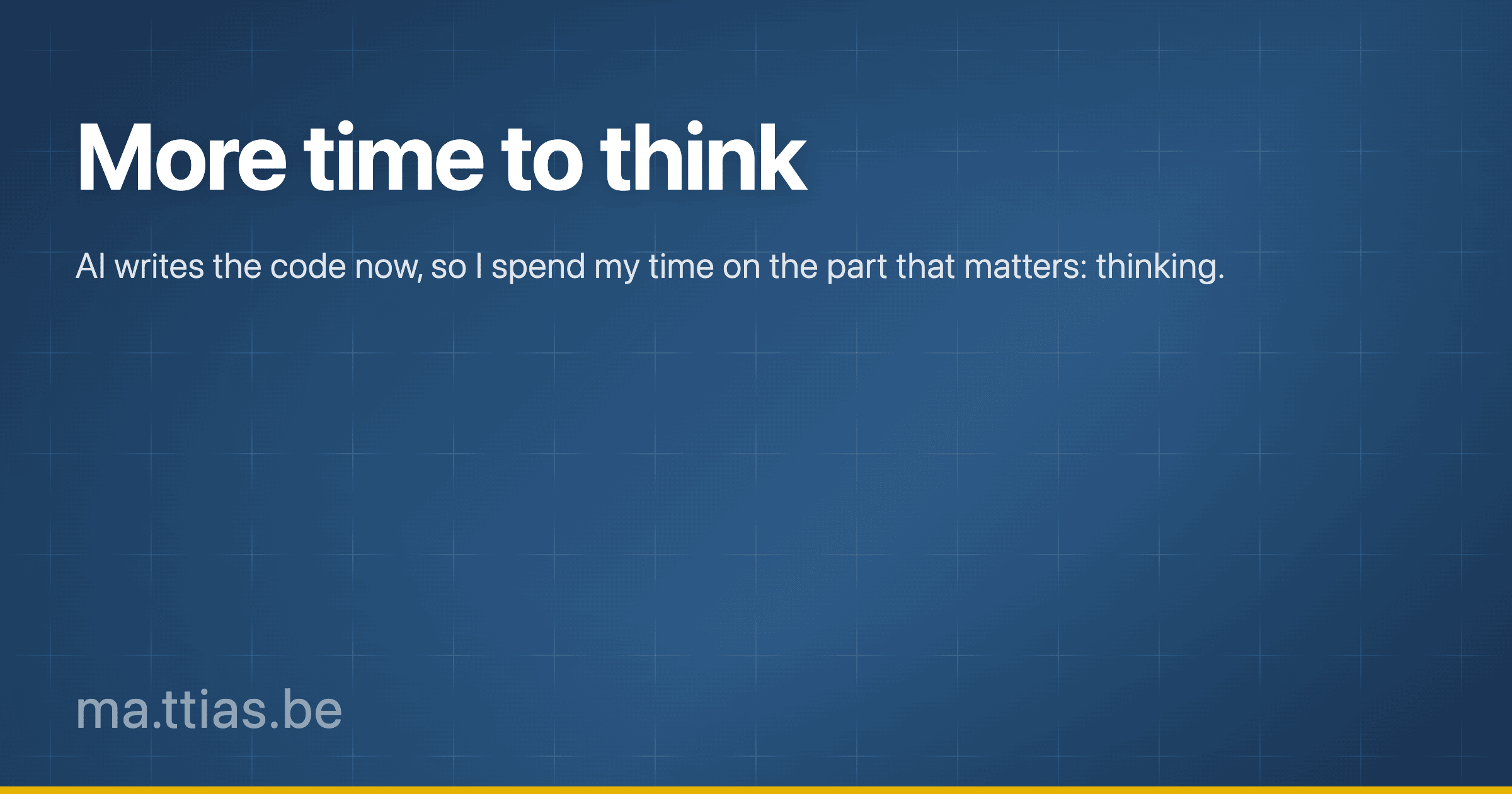 More time to think

AI writes the code now, so I spend my time on the part that matters: thinking.

ma.ttias.be